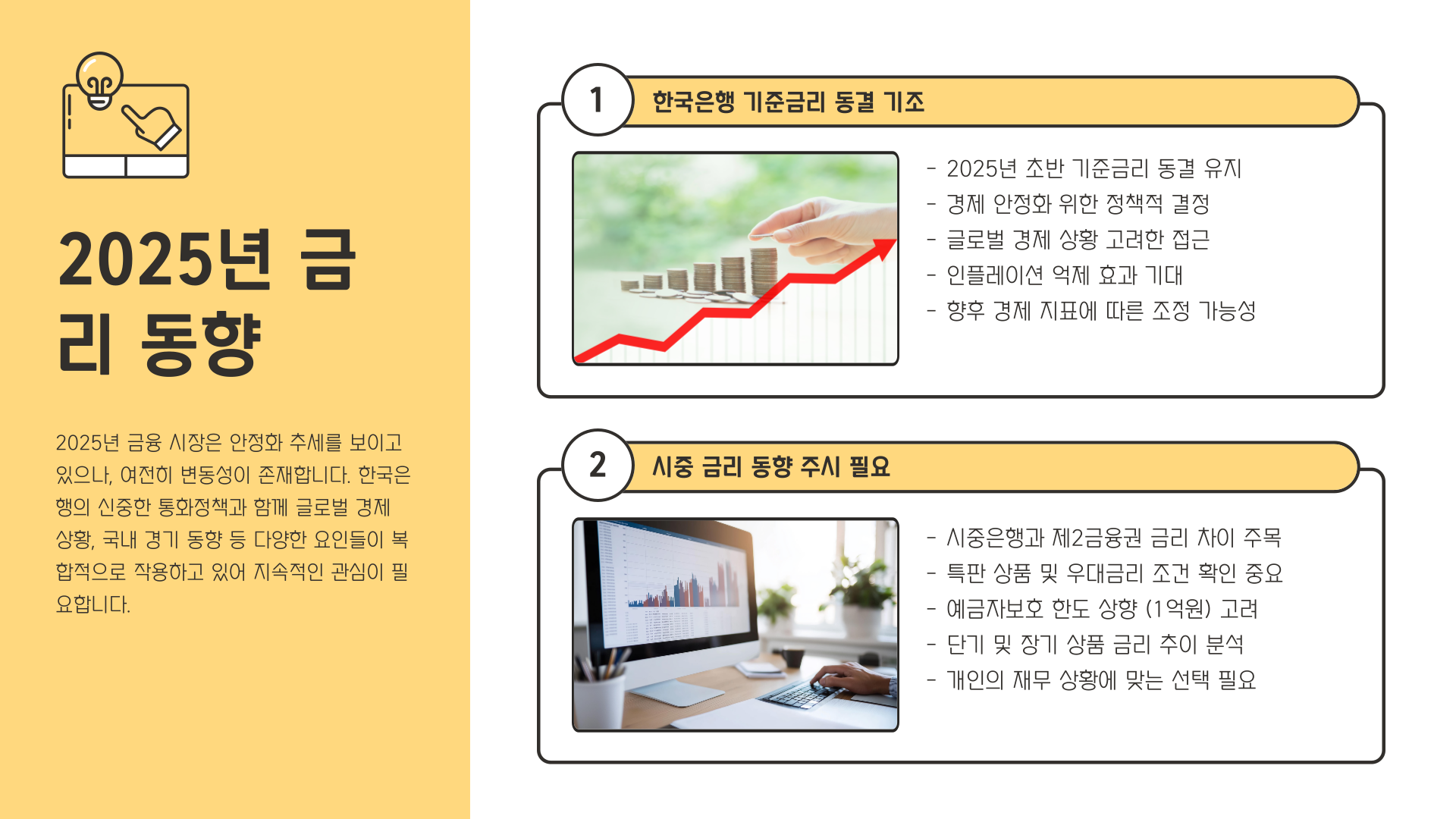 2025년 금리 동향

2025년 금융 시장은 안정화 추세를 보이고 있으나, 여전히 변동성이 존재합니다. 한국은행의 신중한 통화정책과 함께 글로벌 경제 상황, 국내 경기 동향 등 다양한 요인들이 복합적으로 작용하고 있어 지속적인 관심이 필요합니다.

1 한국은행 기준금리 동결 기조

- 2025년 초반 기준금리 동결 유지
- 경제 안정화 위한 정책적 결정
- 글로벌 경제 상황 고려한 접근
- 인플레이션 억제 효과 기대
- 향후 경제 지표에 따른 조정 가능성

2 시중 금리 동향 주시 필요

- 시중은행과 제2금융권 금리 차이 주목
- 특판 상품 및 우대금리 조건 확인 중요
- 예금자보호 한도 상향 (1억원) 고려
- 단기 및 장기 상품 금리 추이 분석
- 개인의 재무 상황에 맞는 선택 필요